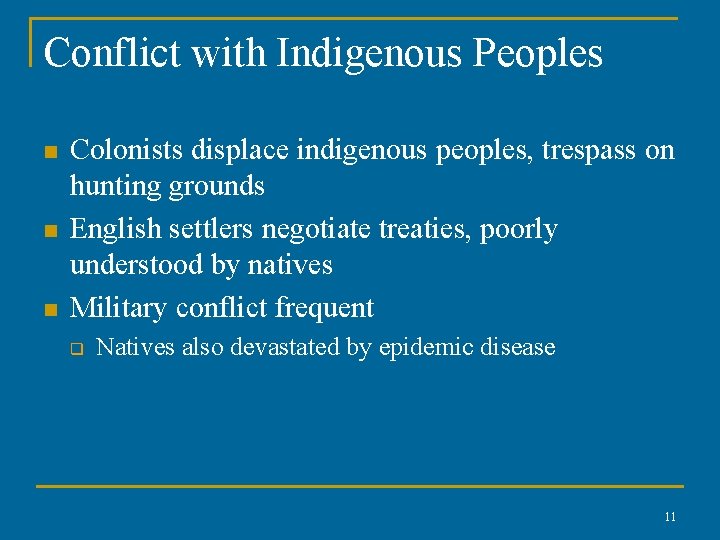 Conflict with Indigenous Peoples

- Colonists displace indigenous peoples, trespass on hunting grounds
- English settlers negotiate treaties, poorly understood by natives
- Military conflict frequent
  - Natives also devastated by epidemic disease

11